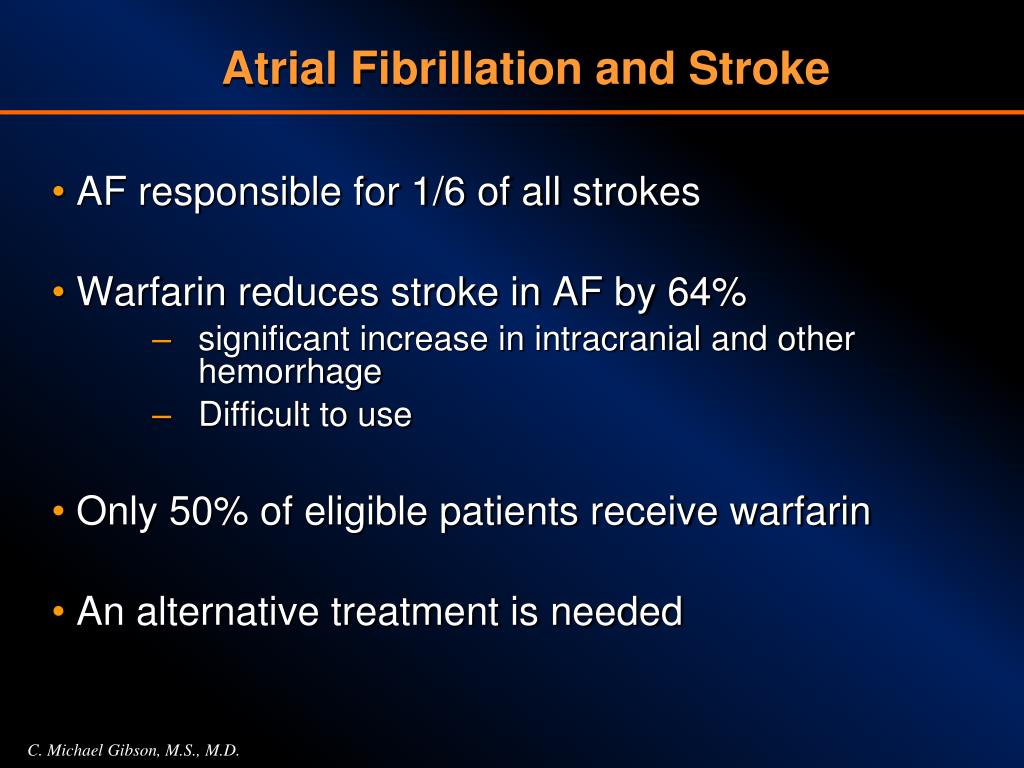 Atrial Fibrillation and Stroke

• AF responsible for 1/6 of all strokes

• Warfarin reduces stroke in AF by 64%
– significant increase in intracranial and other hemorrhage
– Difficult to use

• Only 50% of eligible patients receive warfarin

• An alternative treatment is needed

C. Michael Gibson, M.S., M.D.